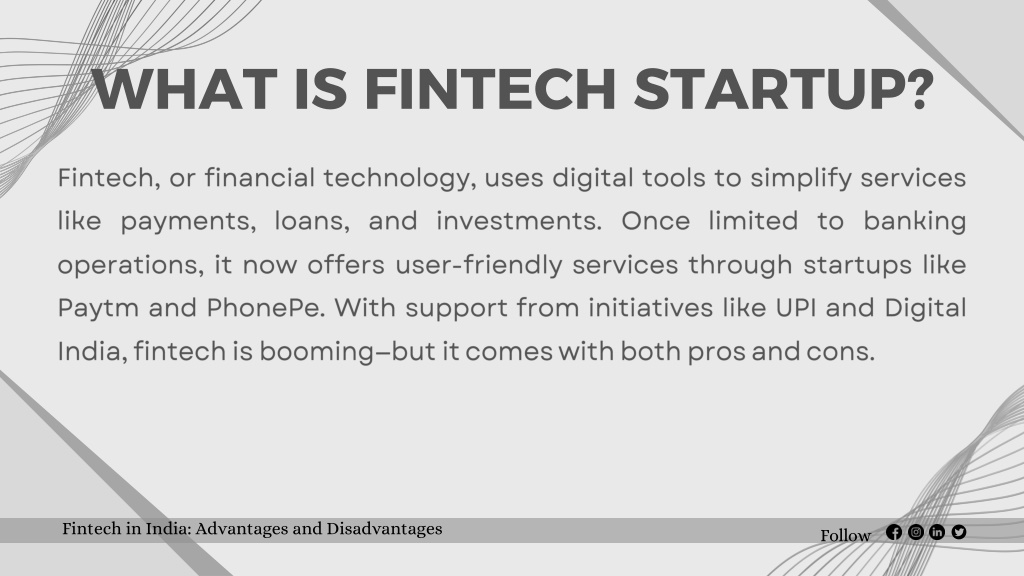 WHAT IS FINTECH STARTUP?

Fintech, or financial technology, uses digital tools to simplify services like payments, loans, and investments. Once limited to banking operations, it now offers user-friendly services through startups like Paytm and PhonePe. With support from initiatives like UPI and Digital India, fintech is booming—but it comes with both pros and cons.

Fintech in India: Advantages and Disadvantages

Follow